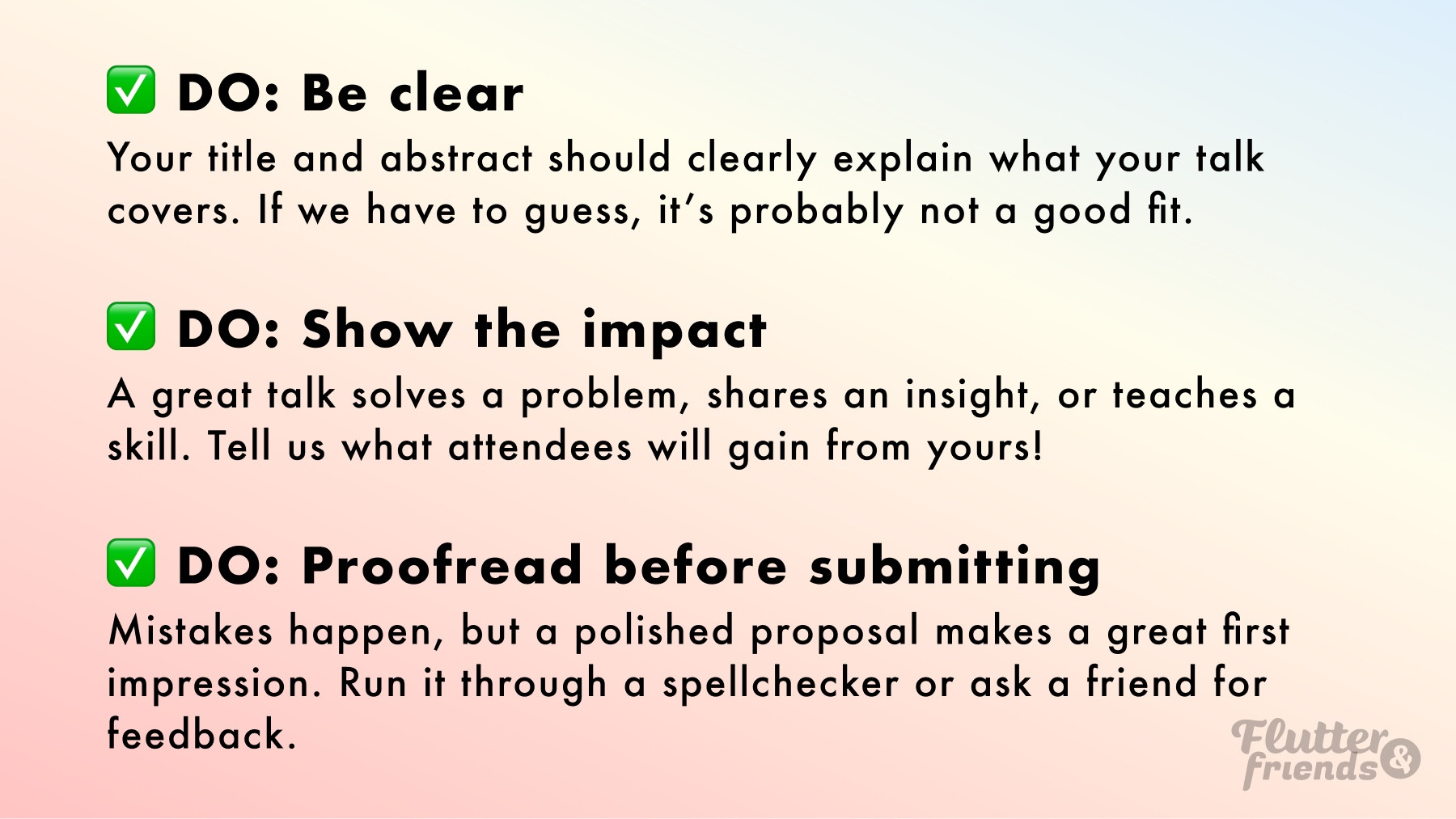 ✅ DO: Be clear

Your title and abstract should clearly explain what your talk covers. If we have to guess, it's probably not a good fit.

✅ DO: Show the impact

A great talk solves a problem, shares an insight, or teaches a skill. Tell us what attendees will gain from yours!

✅ DO: Proofread before submitting

Mistakes happen, but a polished proposal makes a great first impression. Run it through a spellchecker or ask a friend for feedback.

Flutter & friends